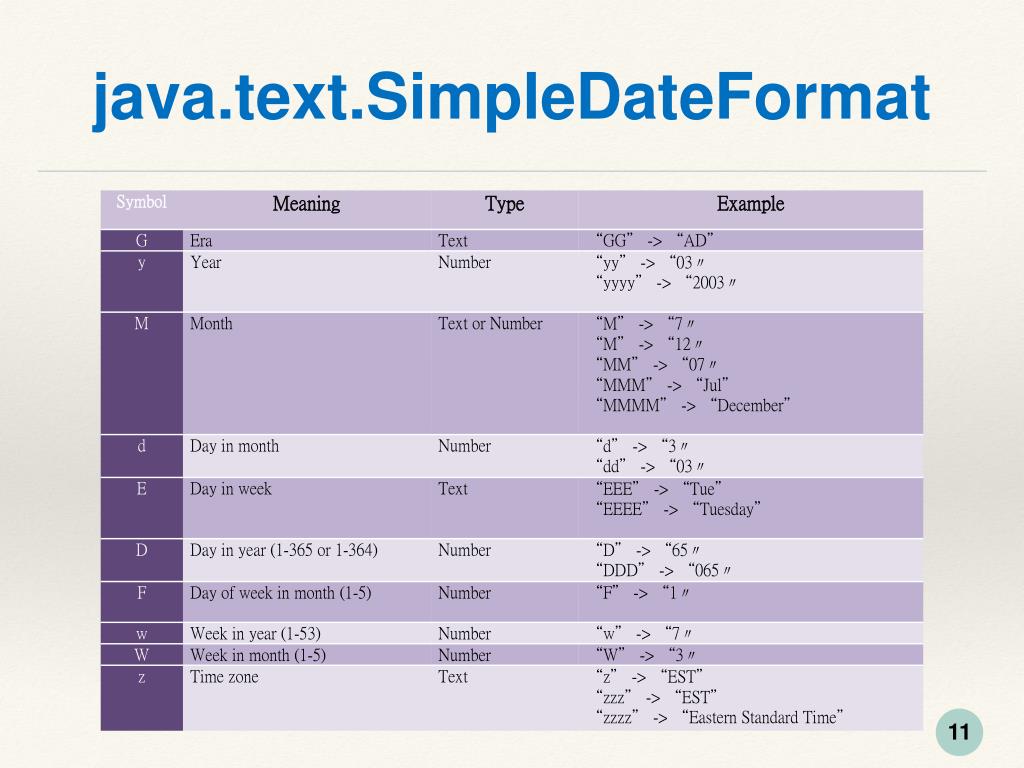 java.text.SimpleDateFormat

| Symbol | Meaning | Type | Example |
|---|---|---|---|
| G | Era | Text | “GG” -> “AD” |
| y | Year | Number | “yy” -> “03〃 “yyyy” -> “2003〃 |
| M | Month | Text or Number | “M” -> “7〃 “M” -> “12〃 “MM” -> “07〃 “MMM” -> “Jul” “MMMM” -> “December” |
| d | Day in month | Number | “d” -> “3〃 “dd” -> “03〃 |
| E | Day in week | Text | “EEE” -> “Tue” “EEEE” -> “Tuesday” |
| D | Day in year (1-365 or 1-364) | Number | “D” -> “65〃 “DDD” -> “065〃 |
| F | Day of week in month (1-5) | Number | “F” -> “1〃 |
| w | Week in year (1-53) | Number | “w” -> “7〃 |
| W | Week in month (1-5) | Number | “W” -> “3〃 |
| z | Time zone | Text | “z” -> “EST” “zzz” -> “EST” “zzzz” -> “Eastern Standard Time” |

11